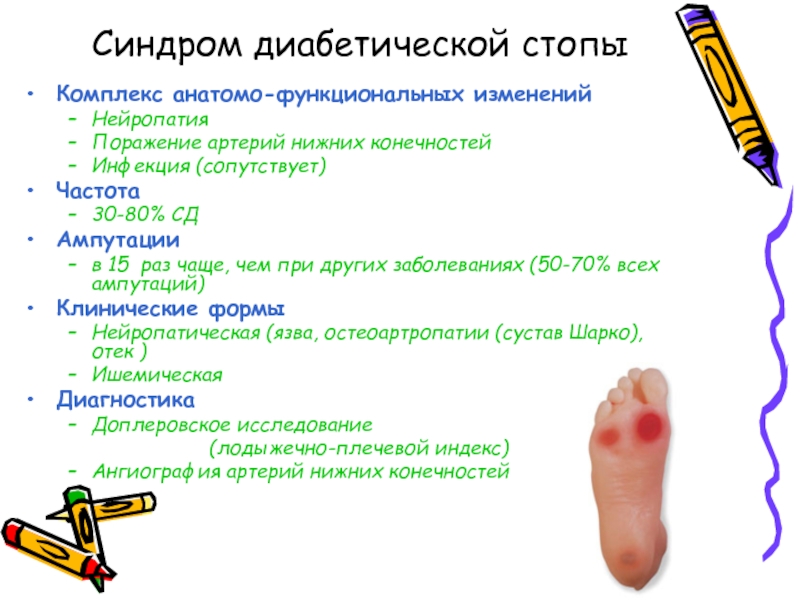 Синдром диабетической стопы

• Комплекс анатомо-функциональных изменений
  – Нейропатия
  – Поражение артерий нижних конечностей
  – Инфекция (сопутствует)
• Частота
  – 30-80% СД
• Ампутации
  – в 15 раз чаще, чем при других заболеваниях (50-70% всех ампутаций)
• Клинические формы
  – Нейропатическая (язва, остеоартропатии (сустав Шарко), отек )
  – Ишемическая
• Диагностика
  – Доплеровское исследование (лодыжечно-плечевой индекс)
  – Ангиография артерий нижних конечностей